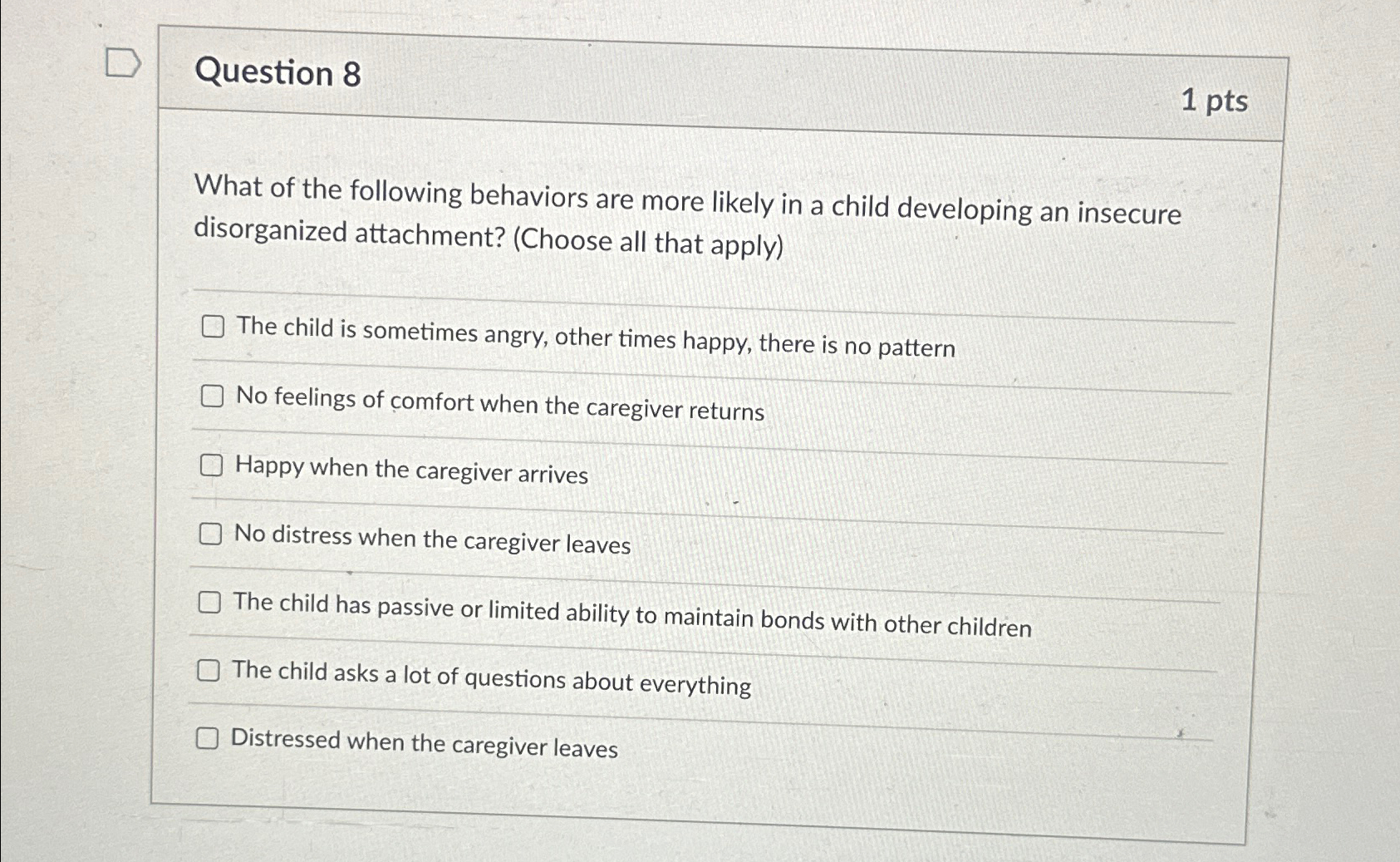 Question 8

1 pts

What of the following behaviors are more likely in a child developing an insecure disorganized attachment? (Choose all that apply)

The child is sometimes angry, other times happy, there is no pattern

No feelings of comfort when the caregiver returns

Happy when the caregiver arrives

No distress when the caregiver leaves

The child has passive or limited ability to maintain bonds with other children

The child asks a lot of questions about everything

Distressed when the caregiver leaves